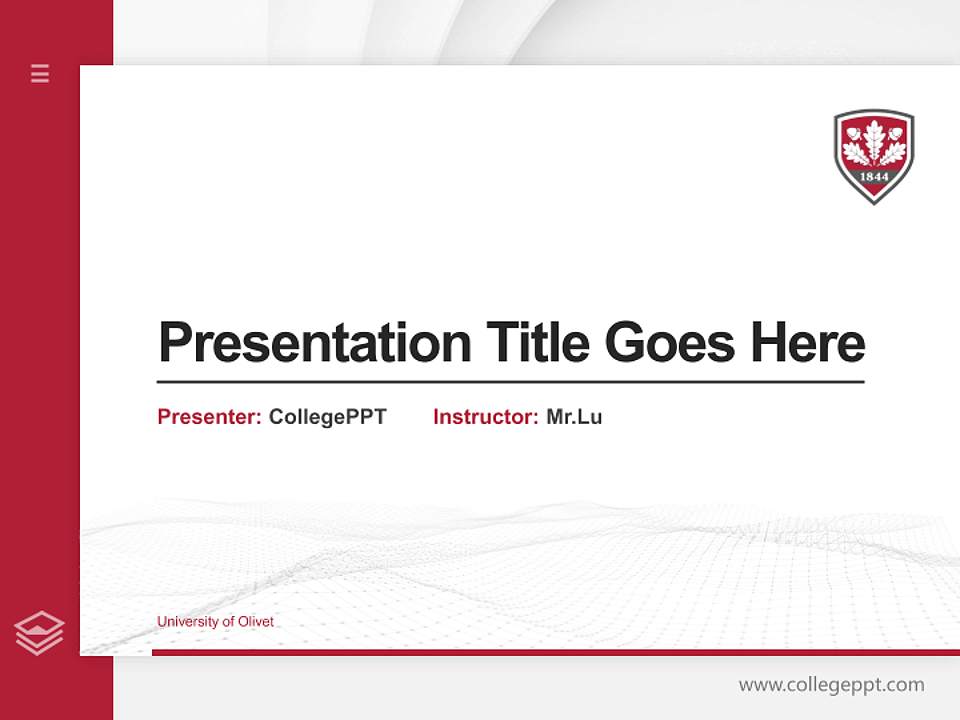 1844

Presentation Title Goes Here

Presenter: CollegePPT Instructor: Mr.Lu

University of Olivet

www.collegeppt.com